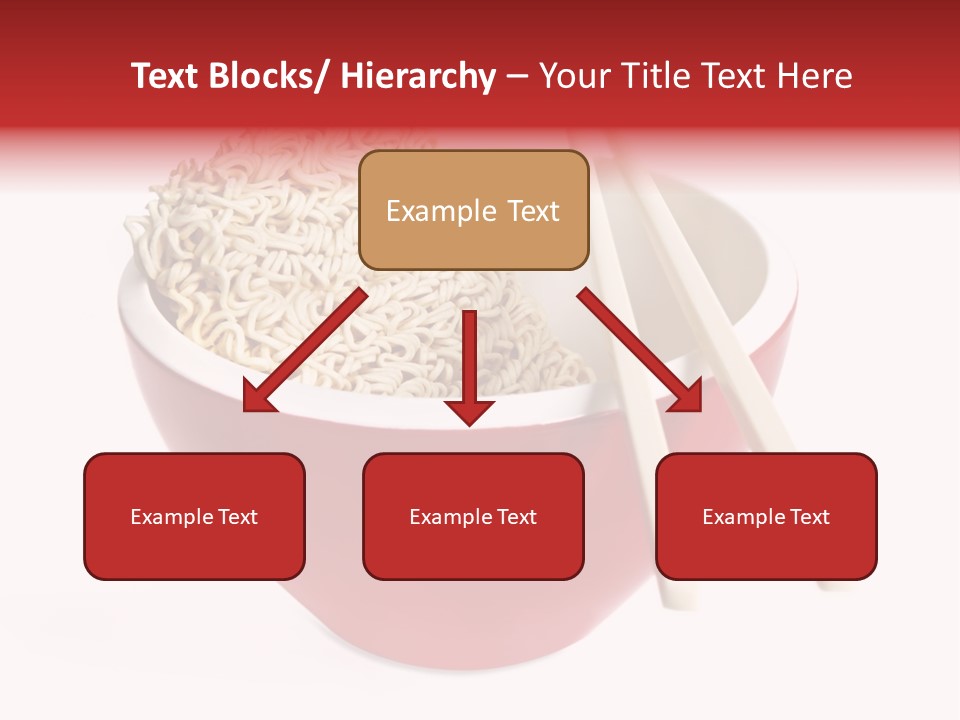 Text Blocks/ Hierarchy – Your Title Text Here

Example Text

Example Text

Example Text

Example Text